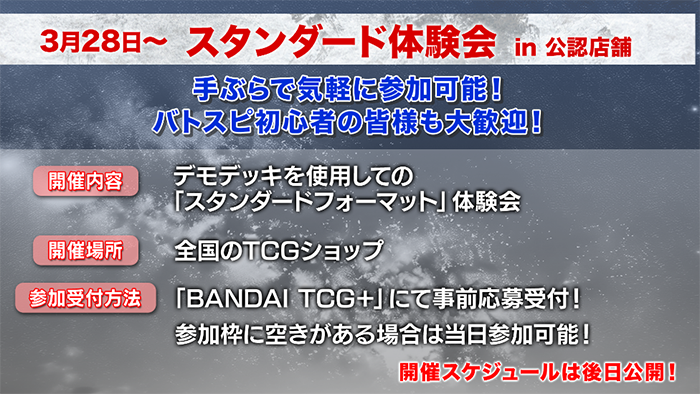 3月28日～ スタンダード体験会 in 公認店舗

手ぶらで気軽に参加可能！
バトスピ初心者の皆様も大歓迎！

開催内容
デモデッキを使用しての「スタンダードフォーマット」体験会

開催場所
全国のTCGショップ

参加受付方法
「BANDAI TCG+」にて事前応募受付！
参加枠に空きがある場合は当日参加可能！

開催スケジュールは後日公開！